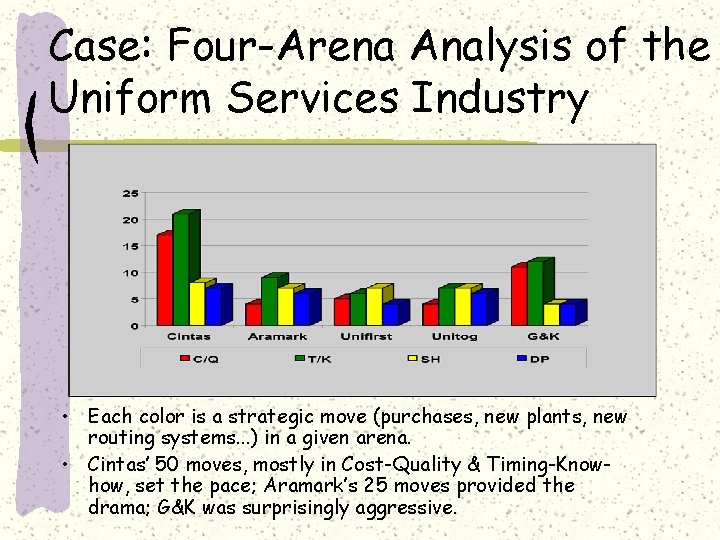 Case: Four-Arena Analysis of the Uniform Services Industry

25
20
15
10
5
0

Cintas
Aramark
Unifirst
Unitog
G&K

C/Q
T/K
SH
DP

• Each color is a strategic move (purchases, new plants, new routing systems...) in a given arena.
• Cintas' 50 moves, mostly in Cost-Quality & Timing-Know-how, set the pace; Aramark's 25 moves provided the drama; G&K was surprisingly aggressive.